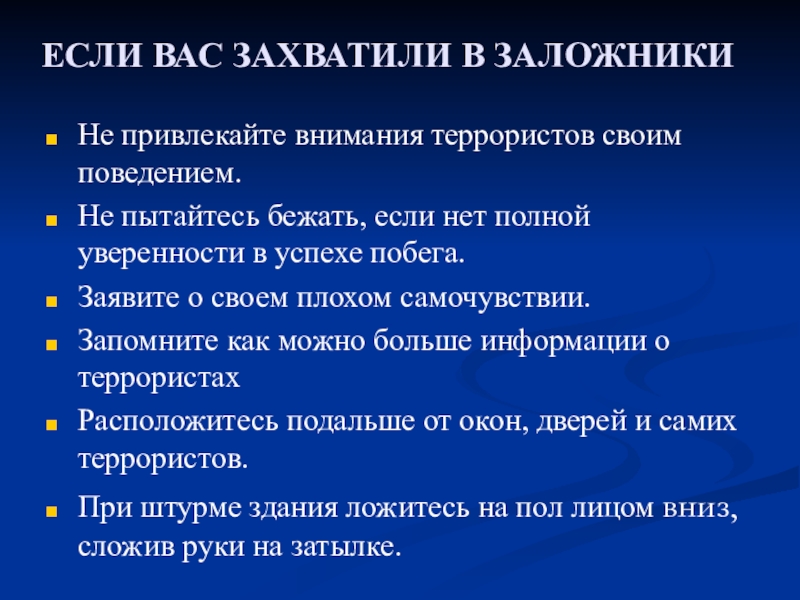 ЕСЛИ ВАС ЗАХВАТИЛИ В ЗАЛОЖНИКИ

Не привлекайте внимания террористов своим поведением.

Не пытайтесь бежать, если нет полной уверенности в успехе побега.

Заявите о своем плохом самочувствии.

Запомните как можно больше информации о террористах

Расположитесь подальше от окон, дверей и самих террористов.

При штурме здания ложитесь на пол лицом вниз, сложив руки на затылке.